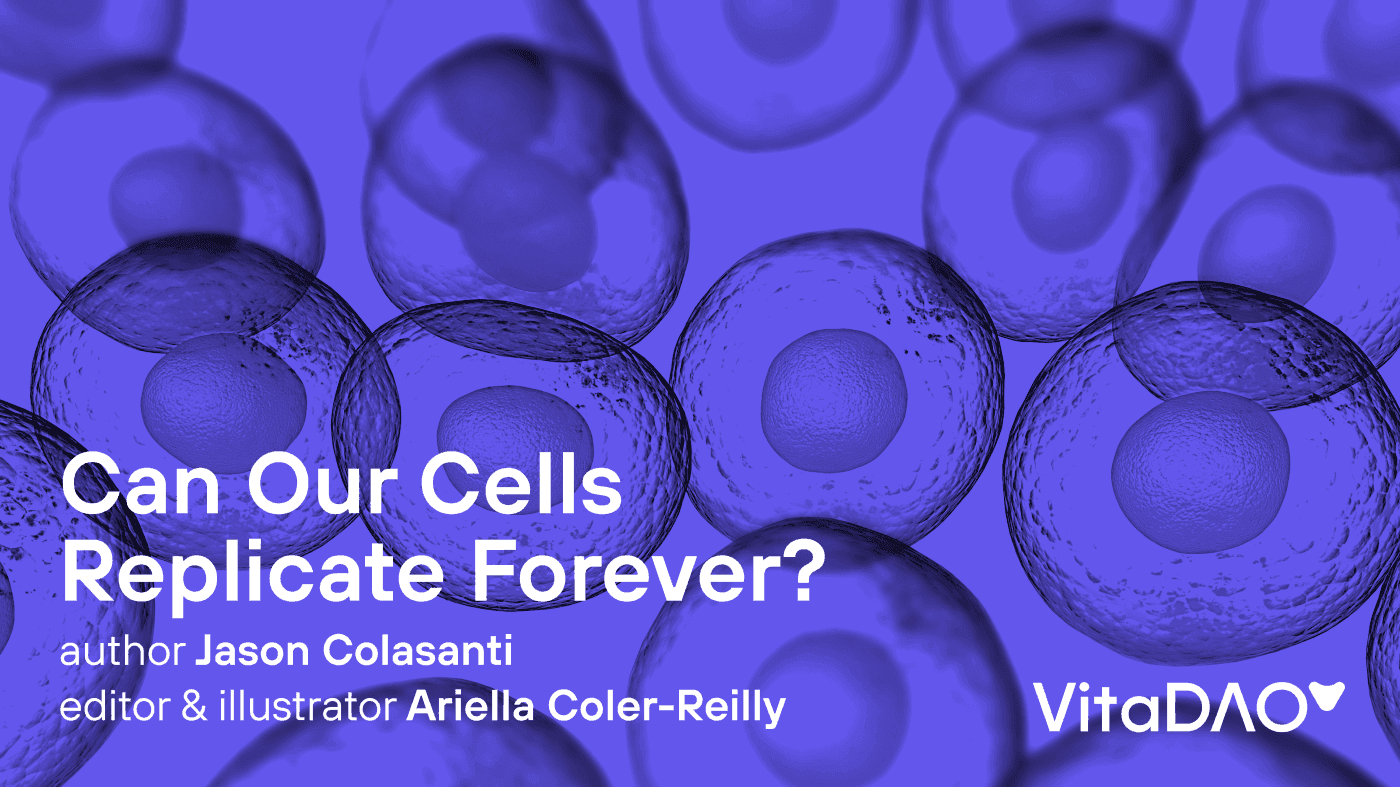 Can Our Cells Replicate Forever?

author Jason Colasanti
editor & illustrator Ariella Coler-Reilly

VitaDAO